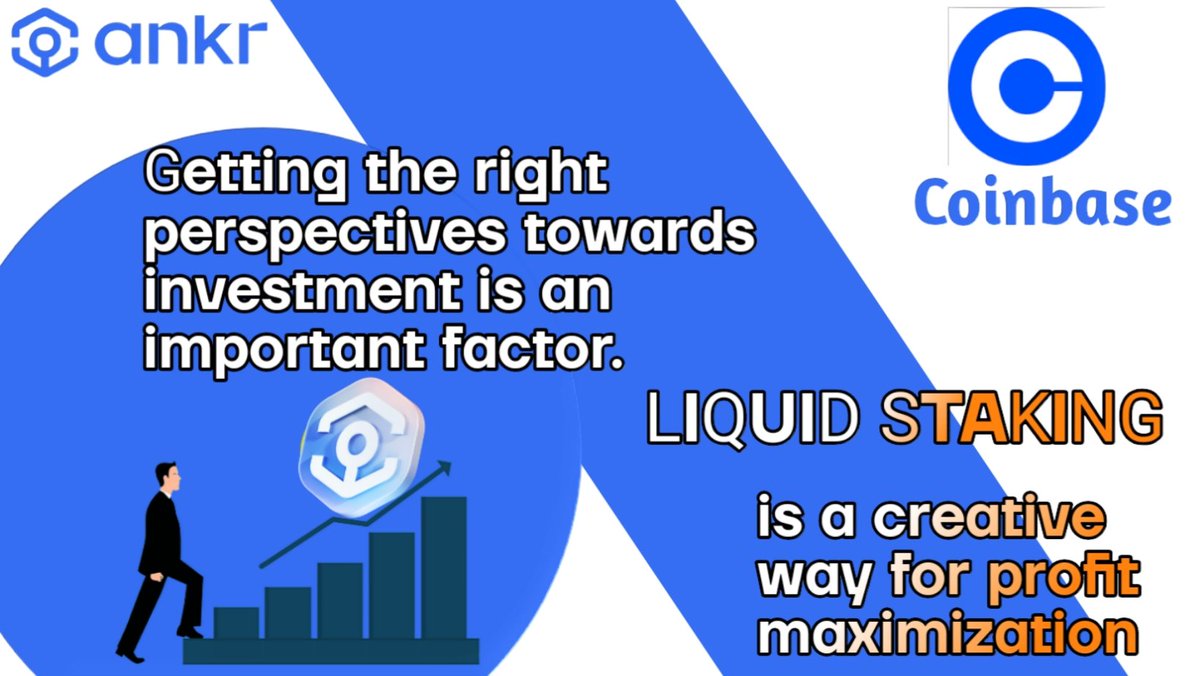 ankr

Coinbase

Getting the right perspectives towards investment is an important factor.

LIQUID STAKING

is a creative way for profit maximization